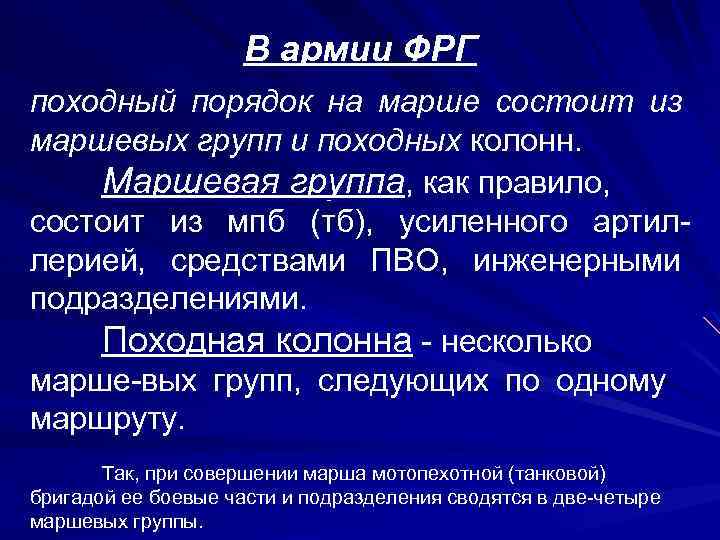 В армии ФРГ

походный порядок на марше состоит из маршевых групп и походных колонн.

Маршевая группа, как правило, состоит из мпб (тб), усиленного артиллерией, средствами ПВО, инженерными подразделениями.

Походная колонна - несколько марше-вых групп, следующих по одному маршруту.

Так, при совершении марша мотопехотной (танковой) бригадой ее боевые части и подразделения сводятся в две-четыре маршевых группы.